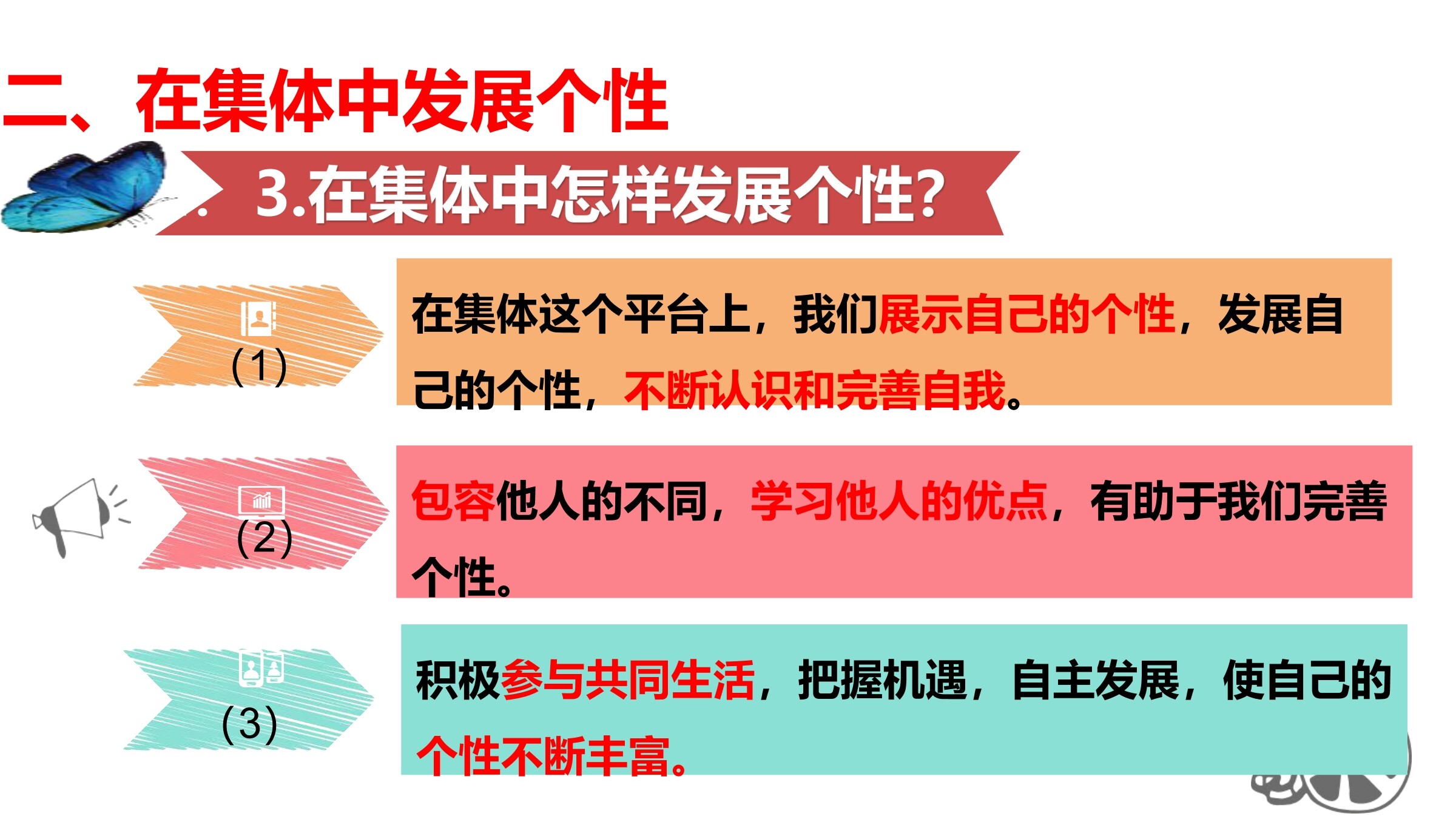 二、在集体中发展个性

3.在集体中怎样发展个性?

(1)

在集体这个平台上，我们展示自己的个性，发展自己的个性，不断认识和完善自我。

(2)

包容他人的不同，学习他人的优点，有助于我们完善个性。

(3)

积极参与共同生活，把握机遇，自主发展，使自己的个性不断丰富。